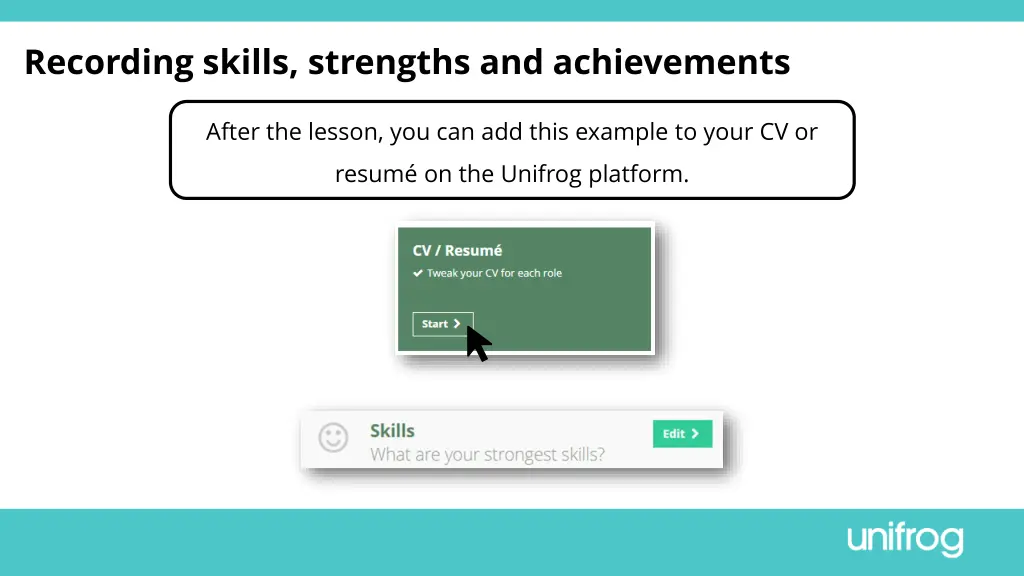 Recording skills, strengths and achievements

After the lesson, you can add this example to your CV or resumé on the Unifrog platform.

CV / Resumé

✔ Tweak your CV for each role

Start >

Skills

What are your strongest skills?

Edit >

unifrog